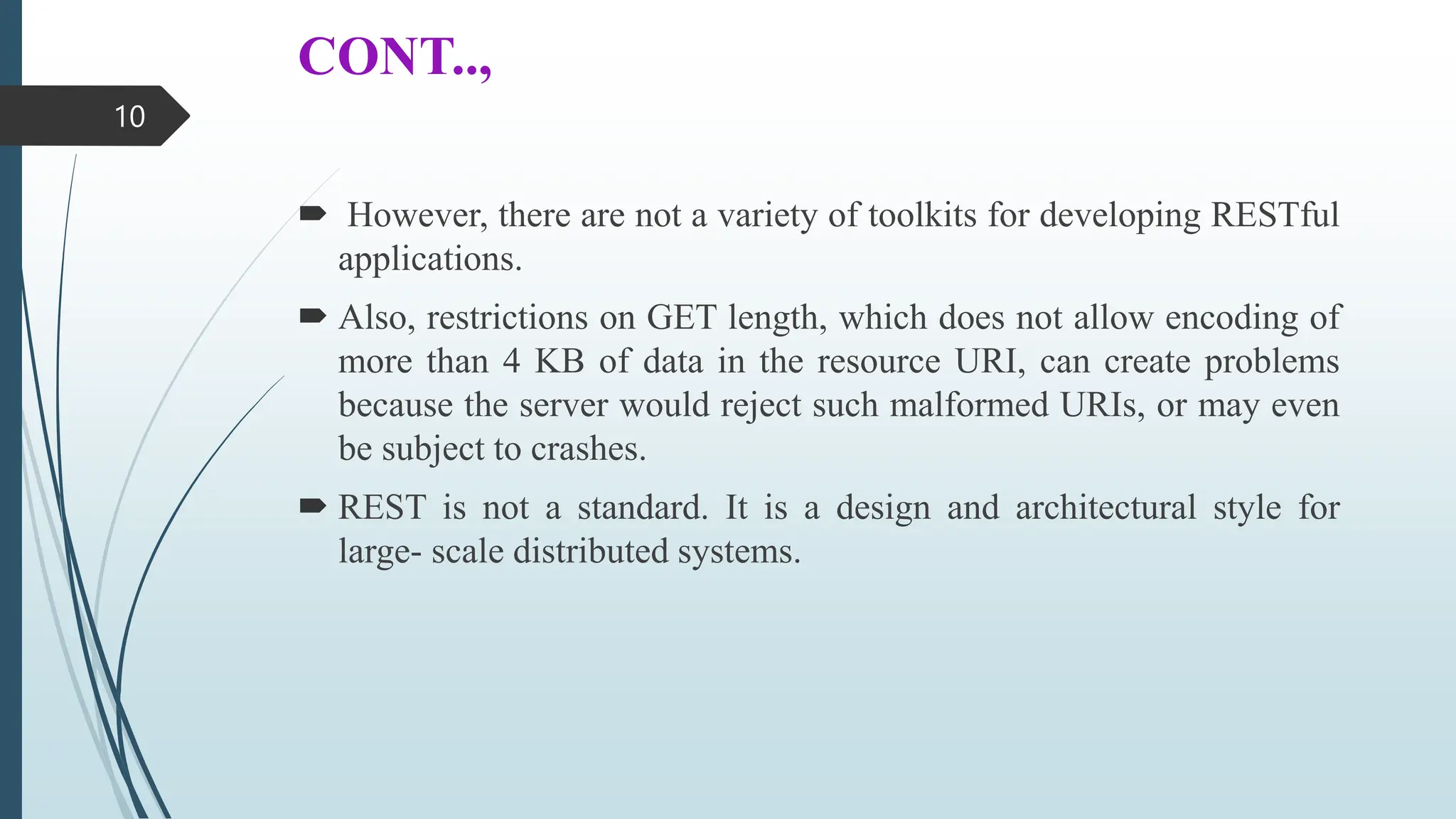 CONT..,

10

However, there are not a variety of toolkits for developing RESTful applications.

Also, restrictions on GET length, which does not allow encoding of more than 4 KB of data in the resource URI, can create problems because the server would reject such malformed URIs, or may even be subject to crashes.

REST is not a standard. It is a design and architectural style for large- scale distributed systems.